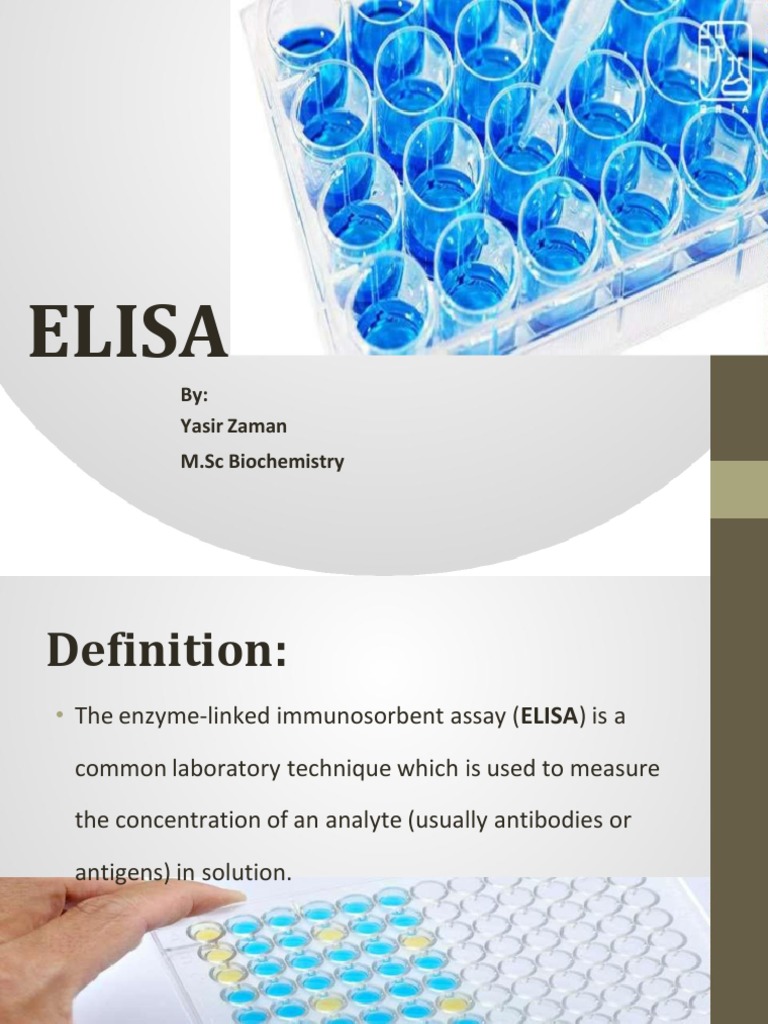 ELISA

By:
Yasir Zaman
M.Sc Biochemistry

Definition:

• The enzyme-linked immunosorbent assay (ELISA) is a common laboratory technique which is used to measure the concentration of an analyte (usually antibodies or antigens) in solution.